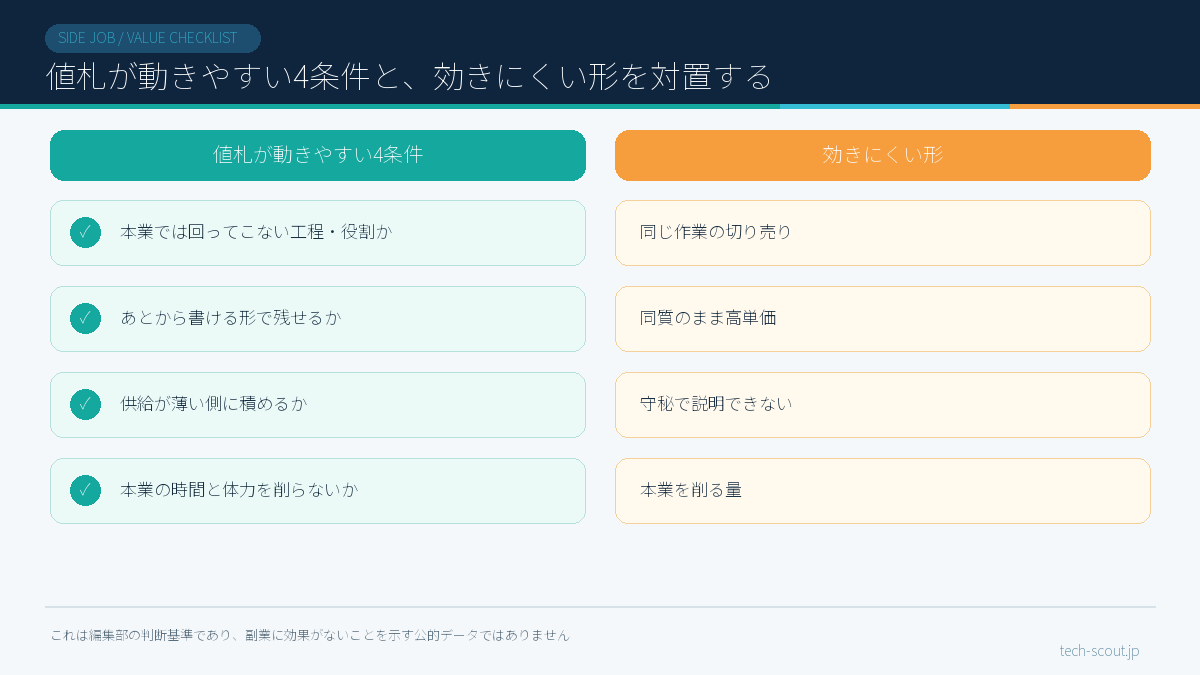 SIDE JOB / VALUE CHECKLIST

値札が動きやすい4条件と、効きにくい形を対置する

値札が動きやすい4条件

✓ 本業では回ってこない工程・役割か

✓ あとから書ける形で残せるか

✓ 供給が薄い側に積めるか

✓ 本業の時間と体力を削らないか

効きにくい形

同じ作業の切り売り

同質のまま高単価

守秘で説明できない

本業を削る量

これは編集部の判断基準であり、副業に効果がないことを示す公的データではありません

tech-scout.jp